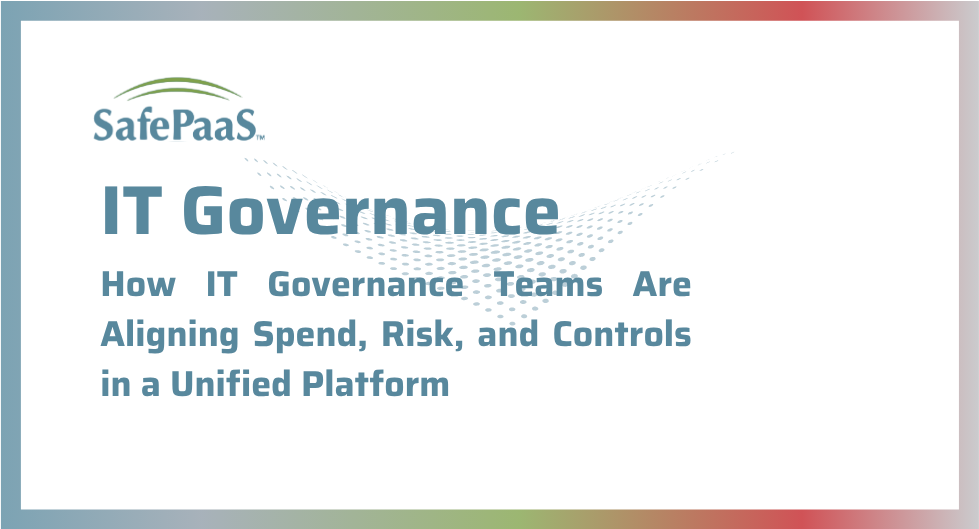 SafePaaS™

IT Governance

How IT Governance Teams Are Aligning Spend, Risk, and Controls in a Unified Platform